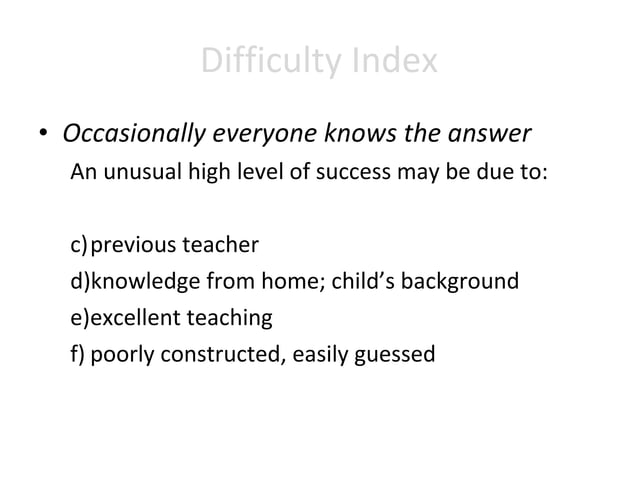 Difficulty Index

• Occasionally everyone knows the answer
An unusual high level of success may be due to:

c) previous teacher
d)knowledge from home; child's background
e)excellent teaching
f) poorly constructed, easily guessed